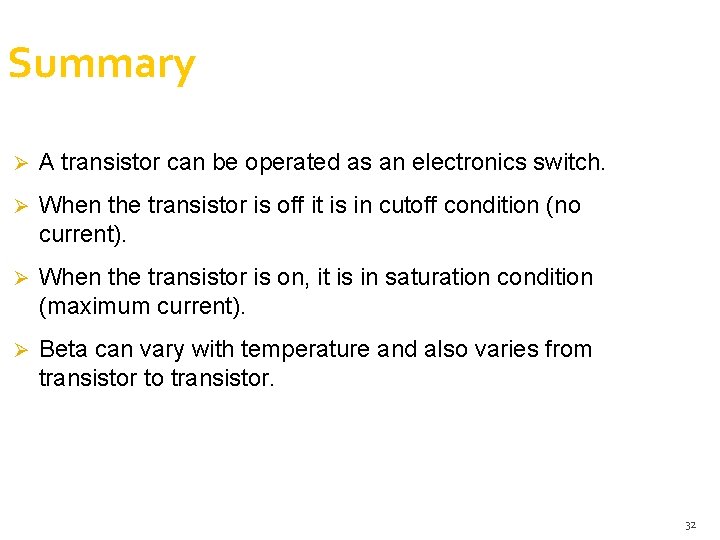 Summary

➢ A transistor can be operated as an electronics switch.

➢ When the transistor is off it is in cutoff condition (no current).

➢ When the transistor is on, it is in saturation condition (maximum current).

➢ Beta can vary with temperature and also varies from transistor to transistor.

32